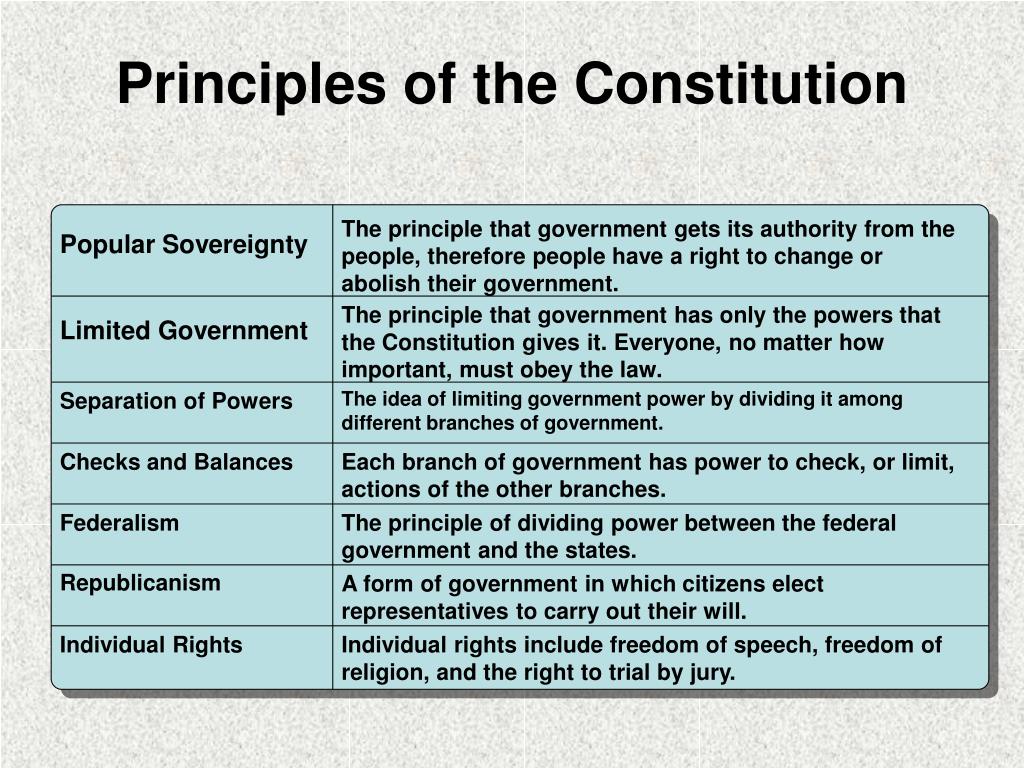 Principles of the Constitution

| | |
|---|---|
| Popular Sovereignty | The principle that government gets its authority from the people, therefore people have a right to change or abolish their government. |
| Limited Government | The principle that government has only the powers that the Constitution gives it. Everyone, no matter how important, must obey the law. |
| Separation of Powers | The idea of limiting government power by dividing it among different branches of government. |
| Checks and Balances | Each branch of government has power to check, or limit, actions of the other branches. |
| Federalism | The principle of dividing power between the federal government and the states. |
| Republicanism | A form of government in which citizens elect representatives to carry out their will. |
| Individual Rights | Individual rights include freedom of speech, freedom of religion, and the right to trial by jury. |